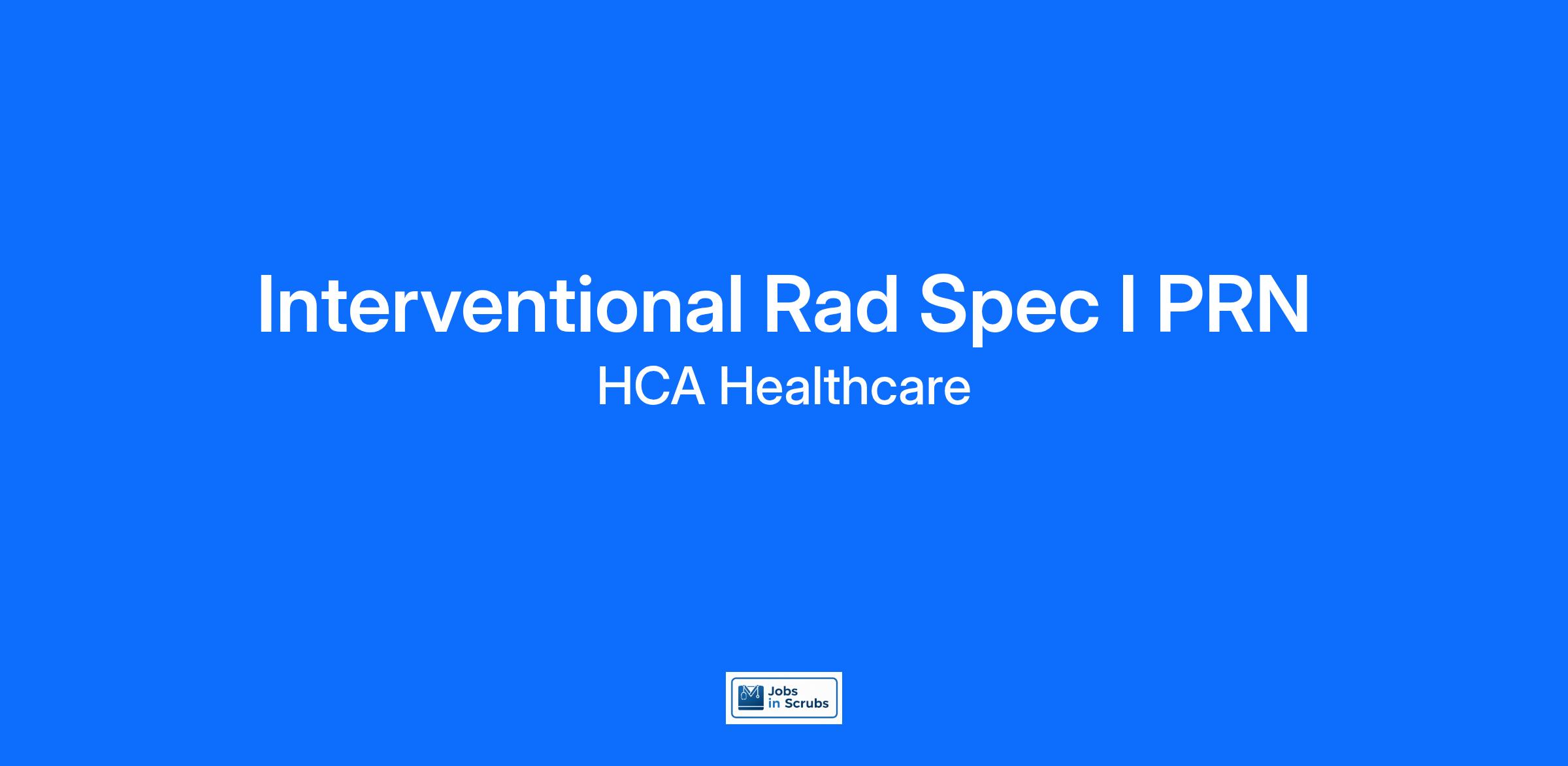 Interventional Rad Spec I PRN
HCA Healthcare

Jobs in Scrubs